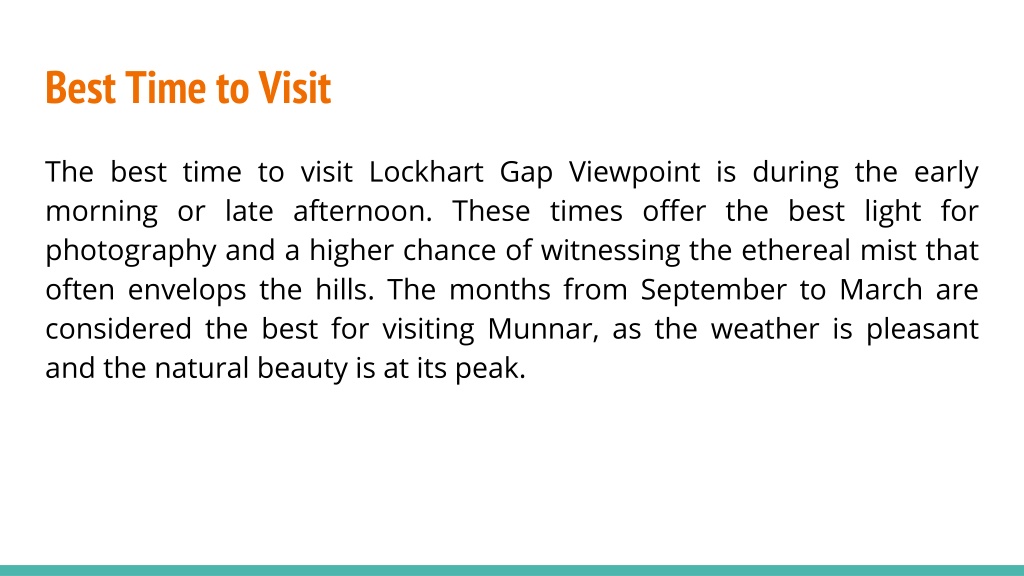 Best Time to Visit

The best time to visit Lockhart Gap Viewpoint is during the early morning or late afternoon. These times offer the best light for photography and a higher chance of witnessing the ethereal mist that often envelops the hills. The months from September to March are considered the best for visiting Munnar, as the weather is pleasant and the natural beauty is at its peak.